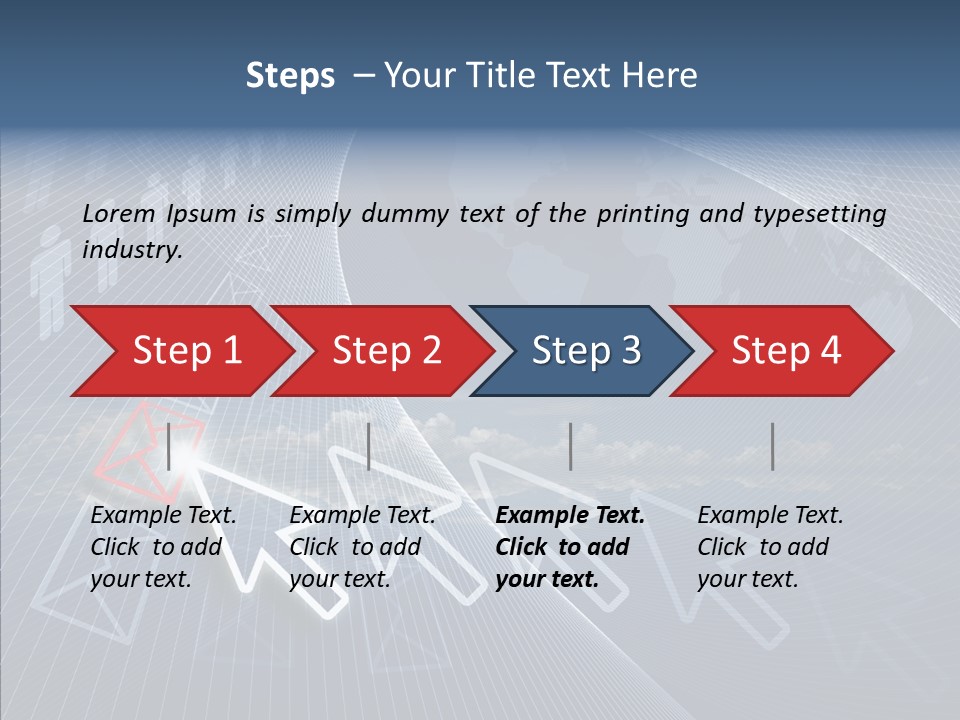 Steps – Your Title Text Here

Lorem Ipsum is simply dummy text of the printing and typesetting industry.

Step 1

Step 2

Step 3

Step 4

Example Text. Click to add your text.

Example Text. Click to add your text.

Example Text. Click to add your text.

Example Text. Click to add your text.